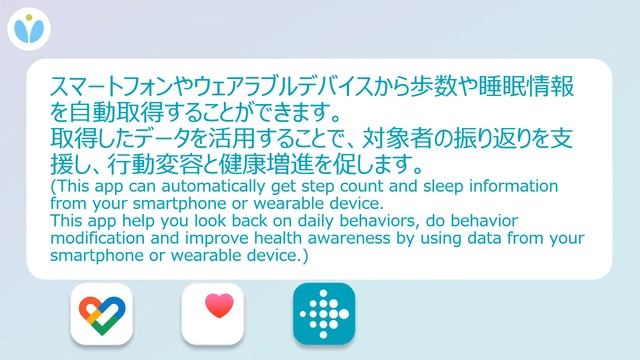 スマートフォンやウェアラブルデバイスから歩数や睡眠情報を自動取得することができます。
取得したデータを活用することで、対象者の振り返りを支援し、行動変容と健康増進を促します。
(This app can automatically get step count and sleep information from your smartphone or wearable device.
This app help you look back on daily behaviors, do behavior modification and improve health awareness by using data from your smartphone or wearable device.)